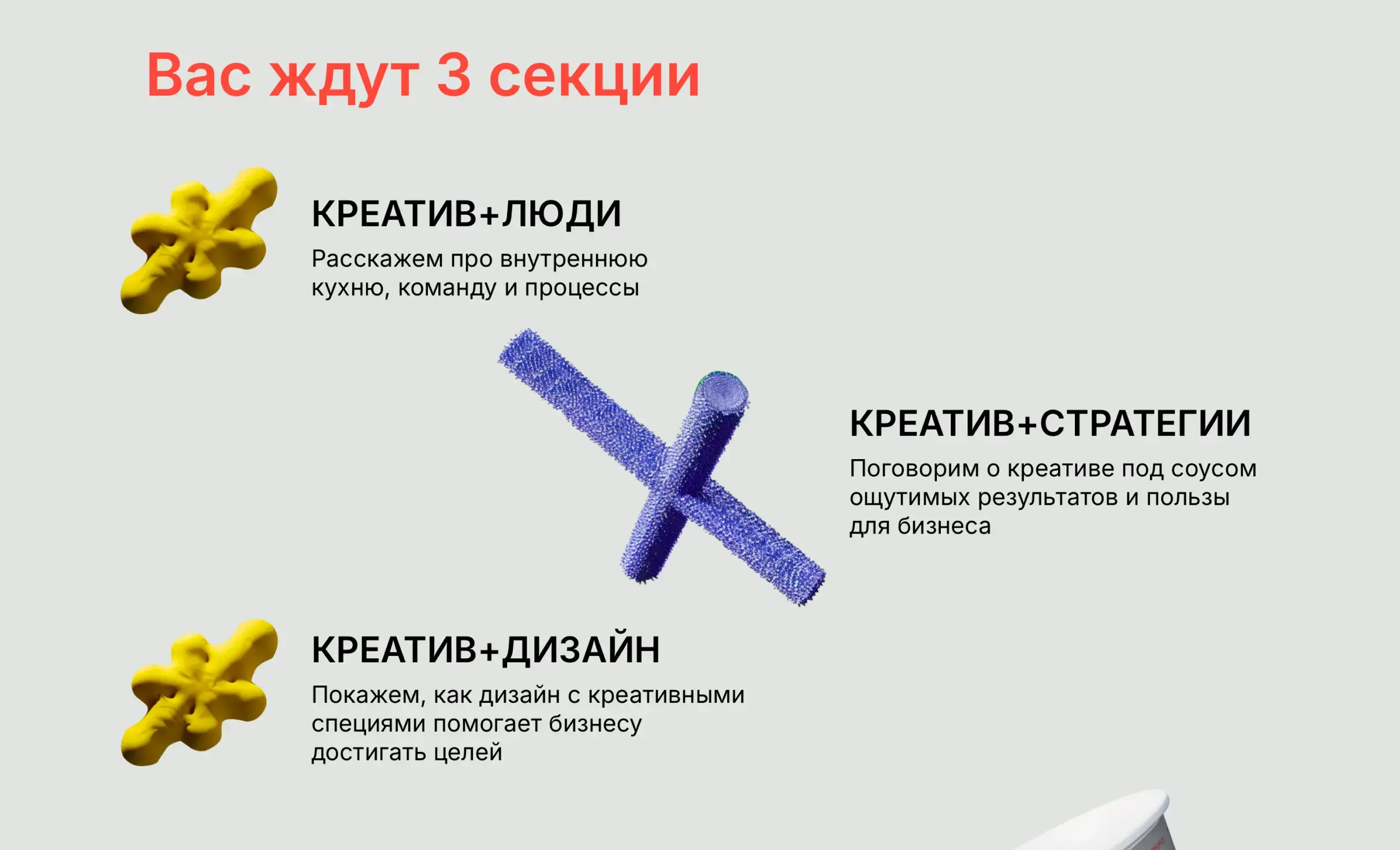 Вас ждут 3 секции

КРЕАТИВ+ЛЮДИ

Расскажем про внутреннюю кухню, команду и процессы

КРЕАТИВ+СТРАТЕГИИ

Поговорим о креативе под соусом ощутимых результатов и пользы для бизнеса

КРЕАТИВ+ДИЗАЙН

Покажем, как дизайн с креативными специями помогает бизнесу достигать целей